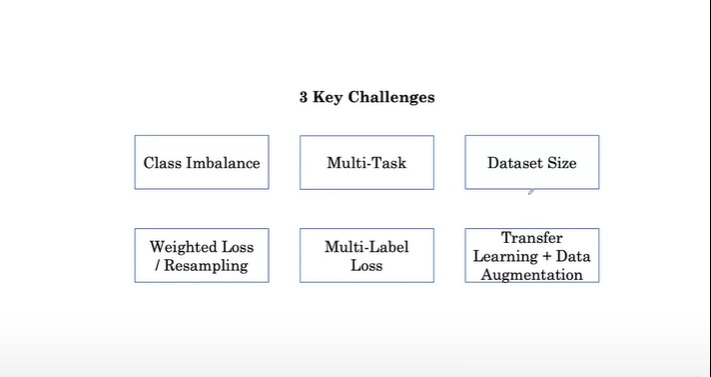 3 Key Challenges

Class Imbalance

Multi-Task

Dataset Size

Weighted Loss / Resampling

Multi-Label Loss

Transfer Learning + Data Augmentation